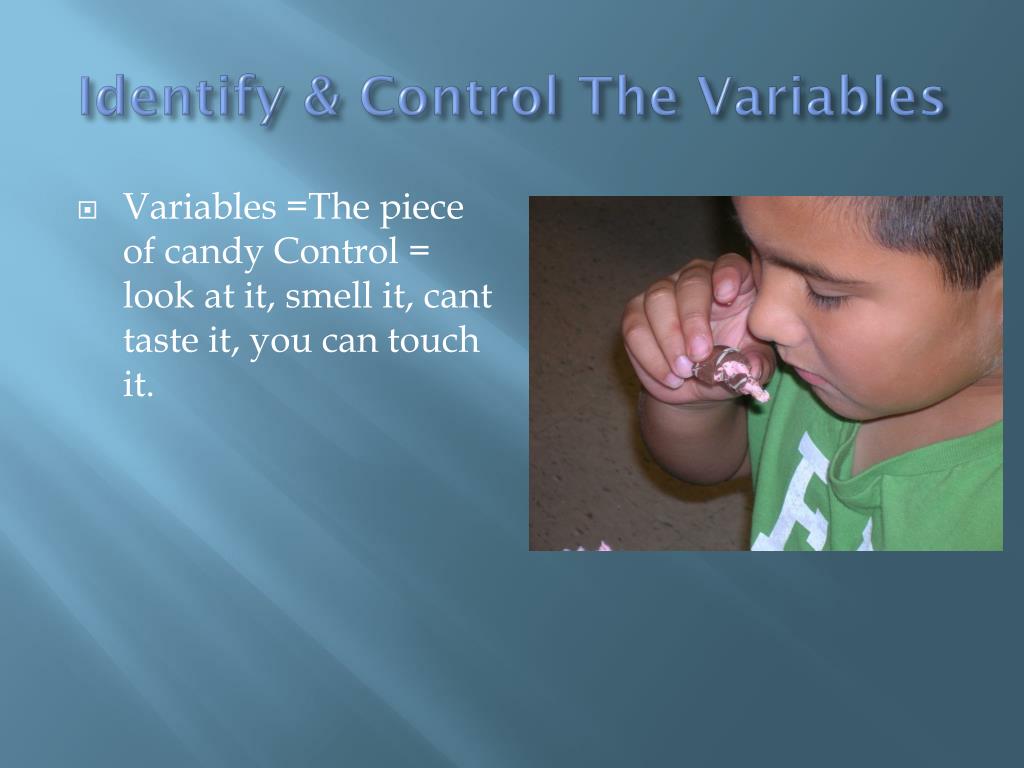 Identify & Control The Variables

Variables =The piece of candy Control = look at it, smell it, cant taste it, you can touch it.